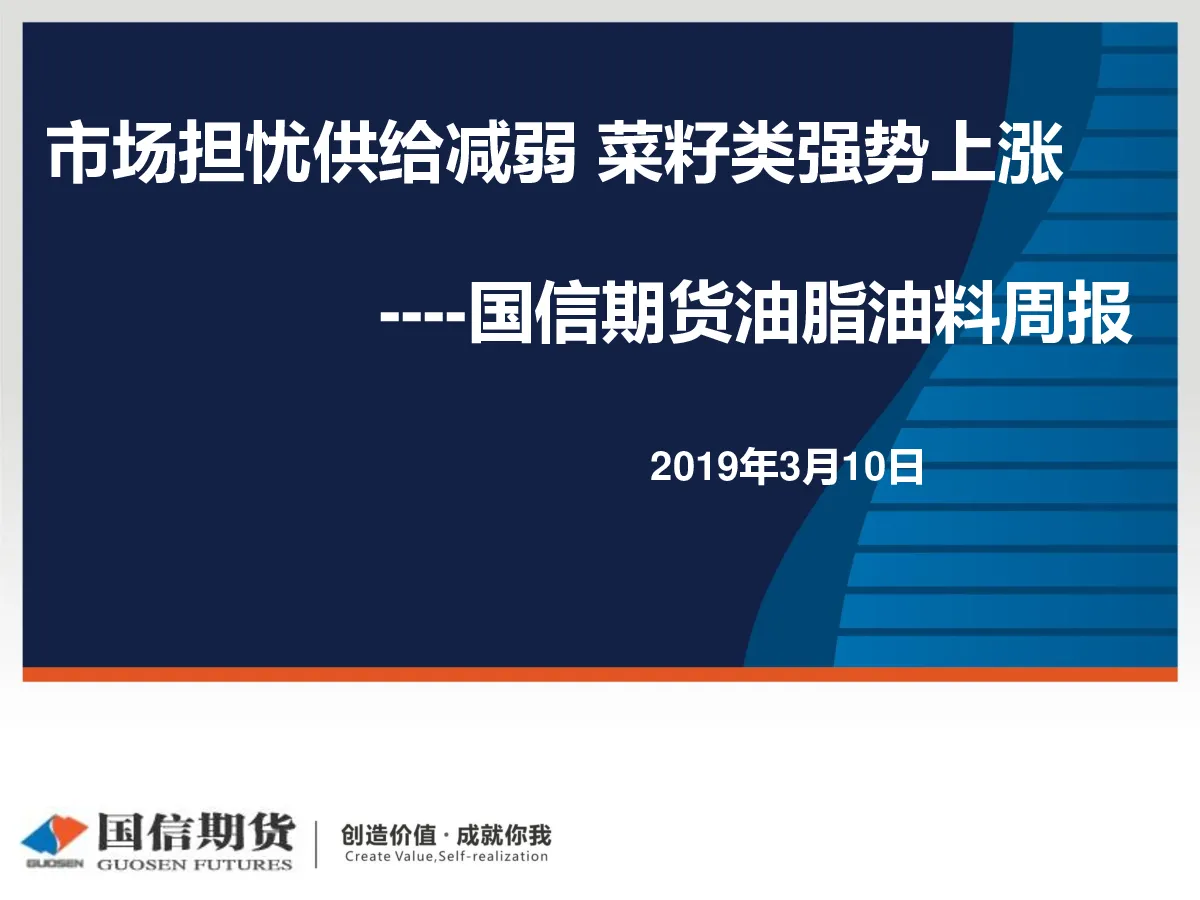 市场担忧供给减弱 菜籽类强势上涨

----国信期货油脂油料周报

2019年3月10日

GUOSEN 国信期货 GUOSEN FUTURES

创造价值 · 成就你我
Create Value,Self-realization